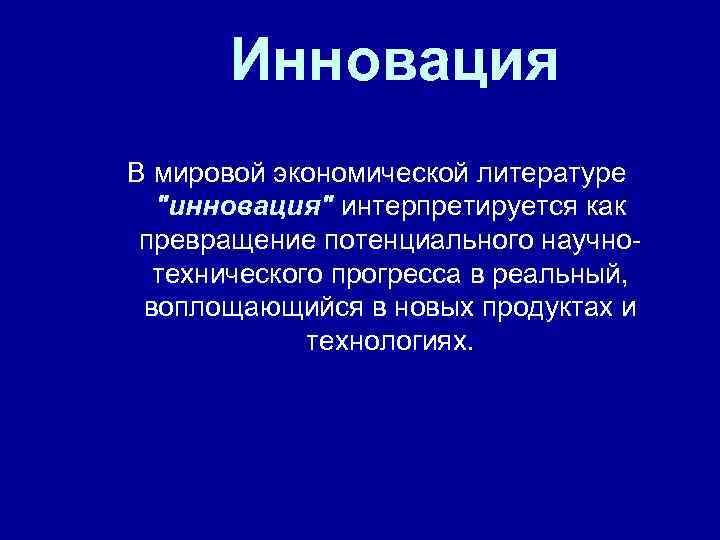 Инновация

В мировой экономической литературе "инновация" интерпретируется как превращение потенциального научно-технического прогресса в реальный, воплощающийся в новых продуктах и технологиях.